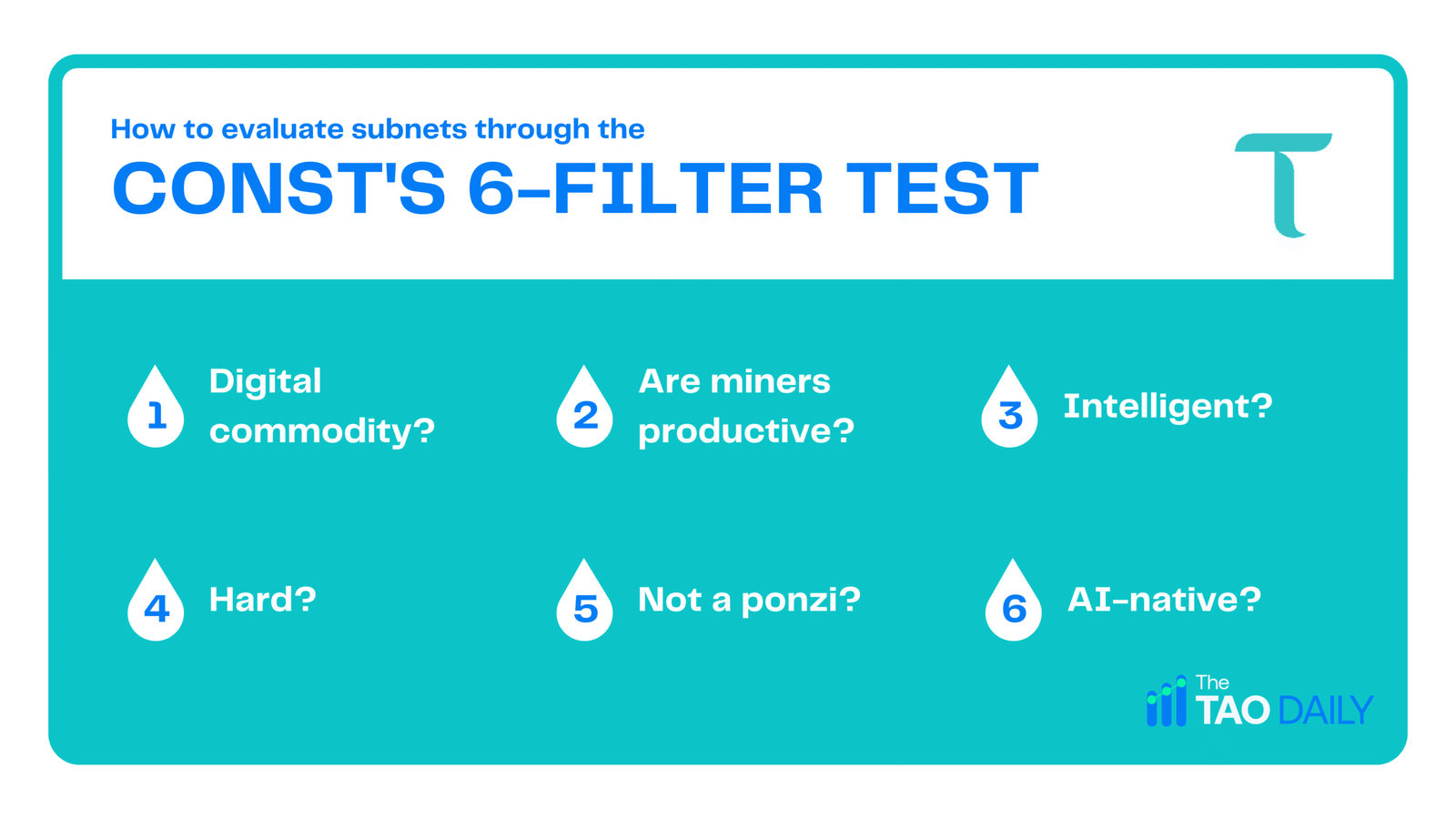 How to evaluate subnets through the

CONST'S 6-FILTER TEST

1 Digital commodity?

2 Are miners productive?

3 Intelligent?

4 Hard?

5 Not a ponzi?

6 AI-native?

The TAO DAILY